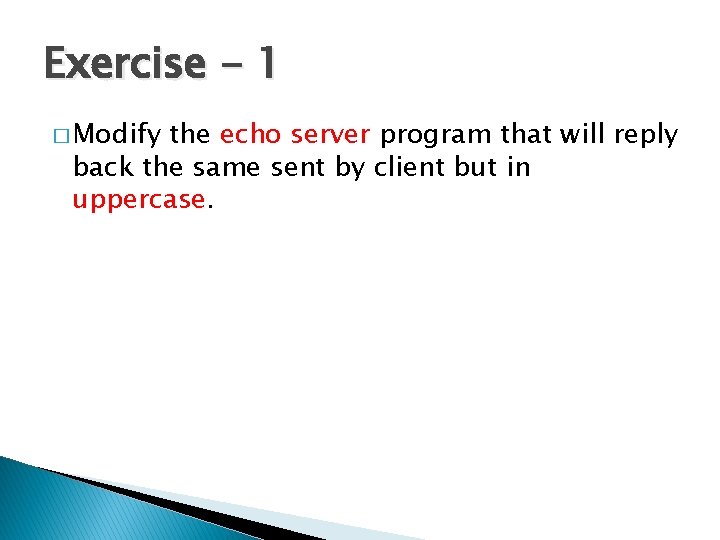 Exercise - 1

□ Modify the echo server program that will reply back the same sent by client but in uppercase.